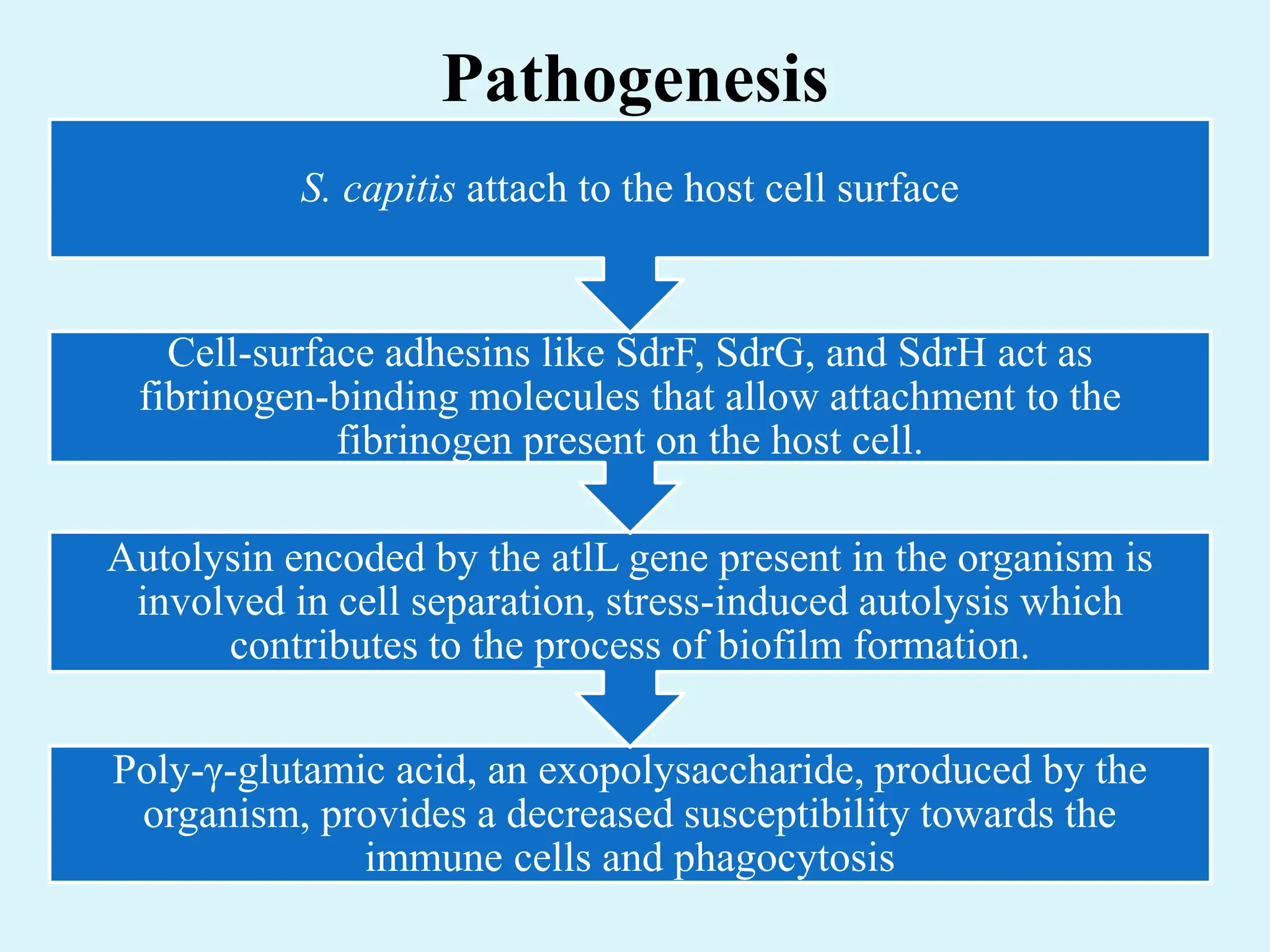 Pathogenesis

S. capitis attach to the host cell surface

Cell-surface adhesins like SdrF, SdrG, and SdrH act as fibrinogen-binding molecules that allow attachment to the fibrinogen present on the host cell.

Autolysin encoded by the atlL gene present in the organism is involved in cell separation, stress-induced autolysis which contributes to the process of biofilm formation.

Poly-γ-glutamic acid, an exopolysaccharide, produced by the organism, provides a decreased susceptibility towards the immune cells and phagocytosis